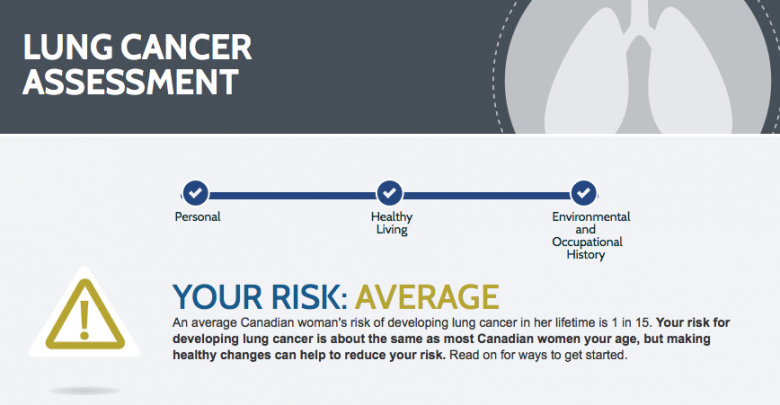 LUNG CANCER ASSESSMENT

Personal

Healthy Living

Environmental and Occupational History

!

YOUR RISK: AVERAGE

An average Canadian woman's risk of developing lung cancer in her lifetime is 1 in 15. Your risk for developing lung cancer is about the same as most Canadian women your age, but making healthy changes can help to reduce your risk. Read on for ways to get started.